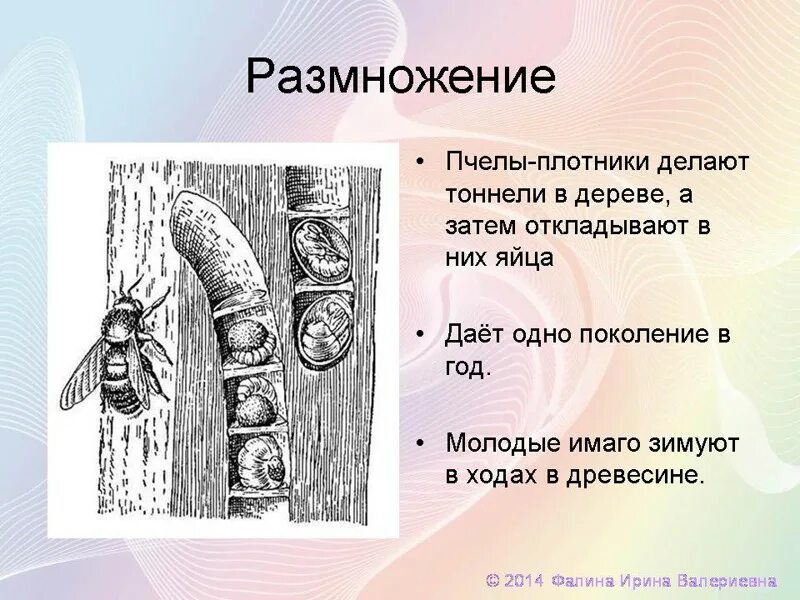 Размножение

• Пчелы-плотники делают тоннели в дереве, а затем откладывают в них яйца

• Даёт одно поколение в год.

• Молодые имаго зимуют в ходах в древесине.

© 2014 Фалина Ирина Валериевна